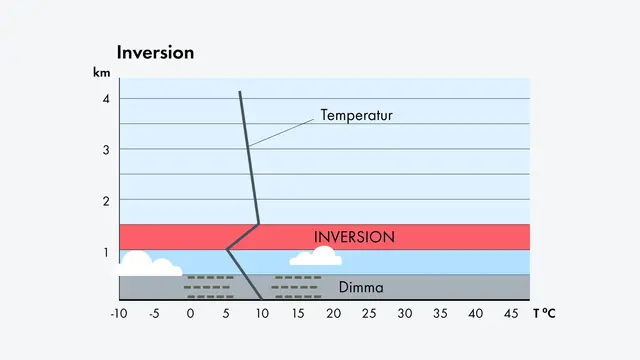 Inversion

km
4
3
2
1

Temperatur

INVERSION

Dimma

-10 -5 0 5 10 15 20 25 30 35 40 45 T ºC